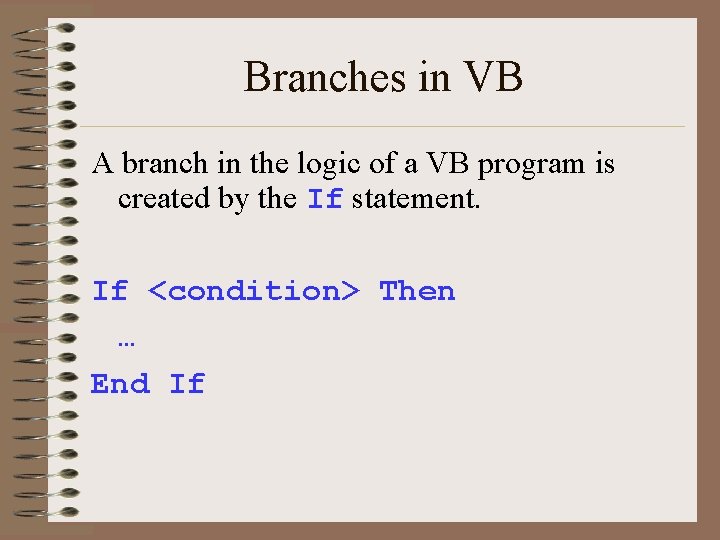 Branches in VB

A branch in the logic of a VB program is created by the If statement.

If <condition> Then
…
End If